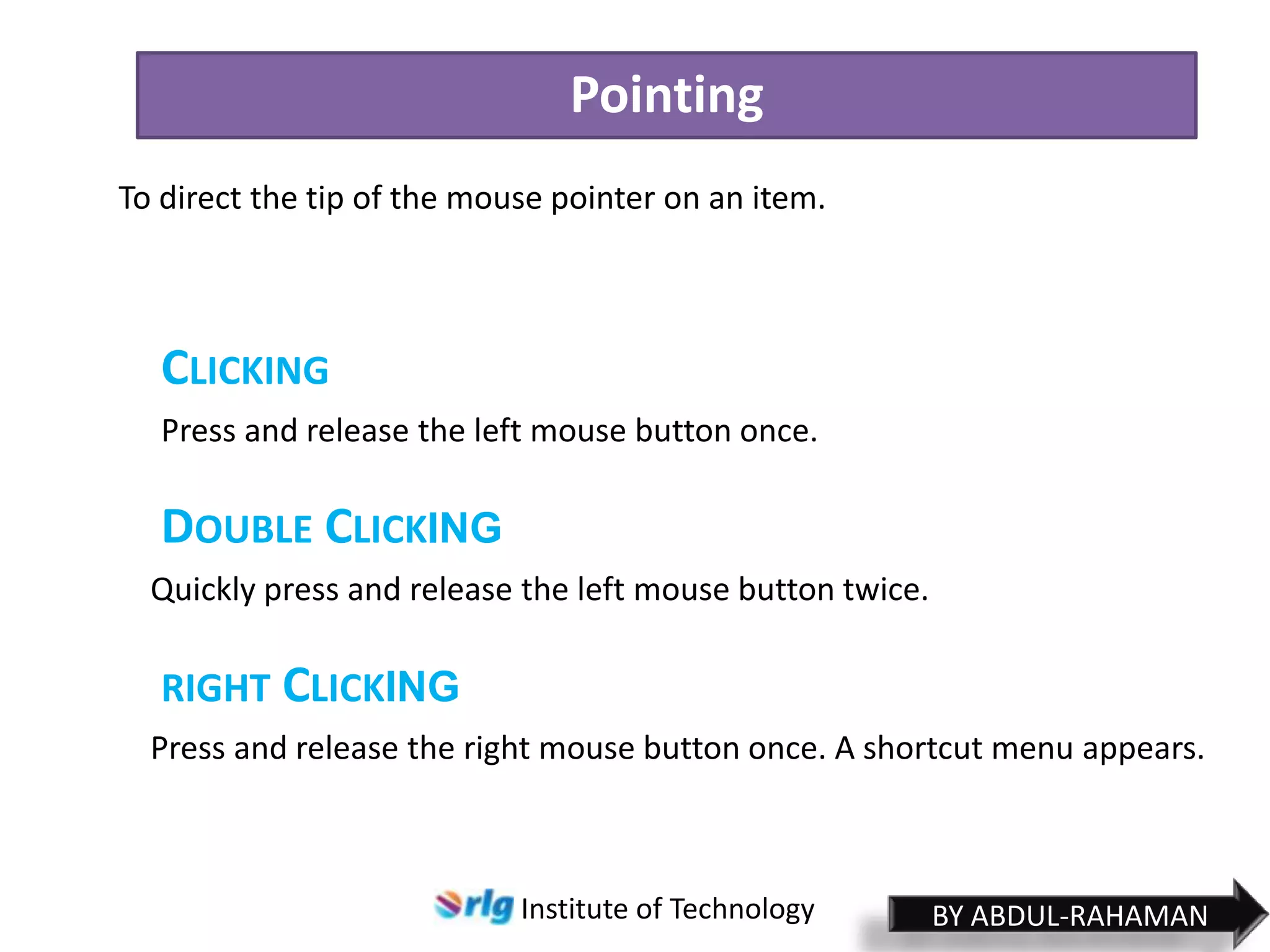 Pointing

To direct the tip of the mouse pointer on an item.

CLICKING

Press and release the left mouse button once.

DOUBLE CLICKING

Quickly press and release the left mouse button twice.

RIGHT CLICKING

Press and release the right mouse button once. A shortcut menu appears.

rlg Institute of Technology

BY ABDUL-RAHAMAN